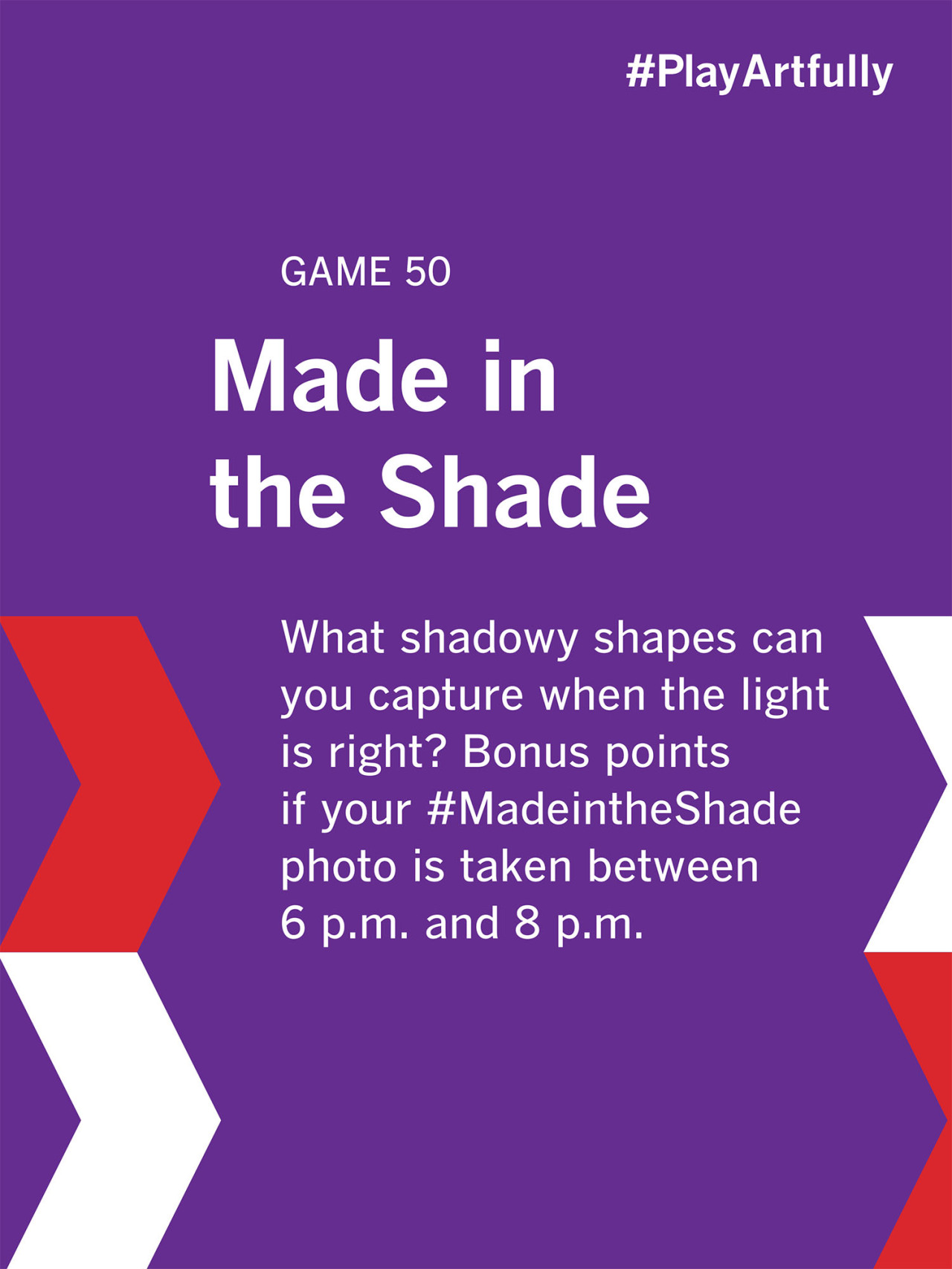 #PlayArtfully

GAME 50

Made in the Shade

What shadowy shapes can you capture when the light is right? Bonus points if your #MadeintheShade photo is taken between 6 p.m. and 8 p.m.